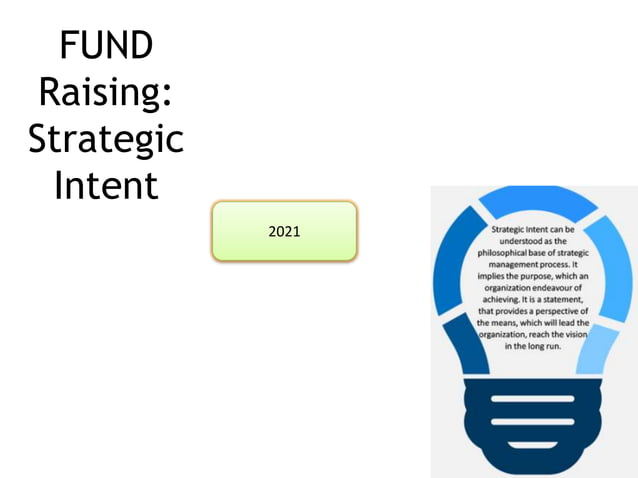 FUND Raising: Strategic Intent

2021

Strategic Intent can be understood as the philosophical base of strategic management process. It implies the purpose, which an organization endeavour of achieving. It is a statement, that provides a perspective of the means, which will lead the organization, reach the vision in the long run.